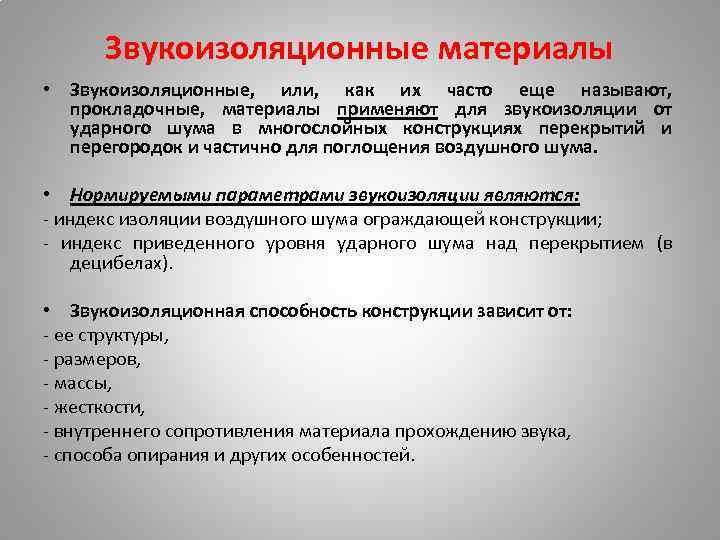 Звукоизоляционные материалы

• Звукоизоляционные, или, как их часто еще называют, прокладочные, материалы применяют для звукоизоляции от ударного шума в многослойных конструкциях перекрытий и перегородок и частично для поглощения воздушного шума.

• Нормируемыми параметрами звукоизоляции являются:
- индекс изоляции воздушного шума ограждающей конструкции;
- индекс приведенного уровня ударного шума над перекрытием (в децибелах).

• Звукоизоляционная способность конструкции зависит от:
- ее структуры,
- размеров,
- массы,
- жесткости,
- внутреннего сопротивления материала прохождению звука,
- способа опирания и других особенностей.